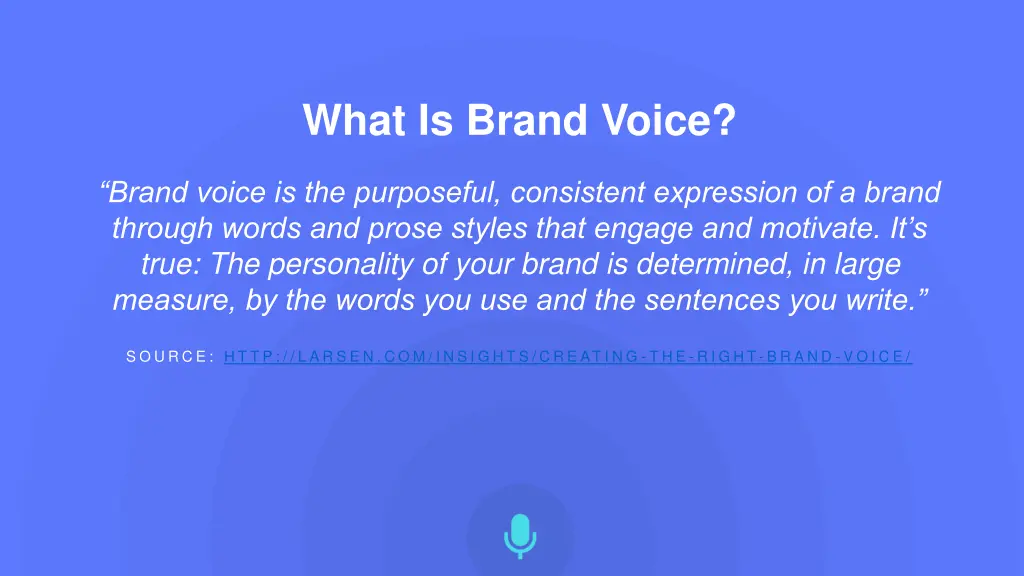 What Is Brand Voice?

“Brand voice is the purposeful, consistent expression of a brand through words and prose styles that engage and motivate. It’s true: The personality of your brand is determined, in large measure, by the words you use and the sentences you write.”

SOURCE: HTTP://LARSEN.COM/INSIGHTS/CREATING-THE-RIGHT-BRAND-VOICE/